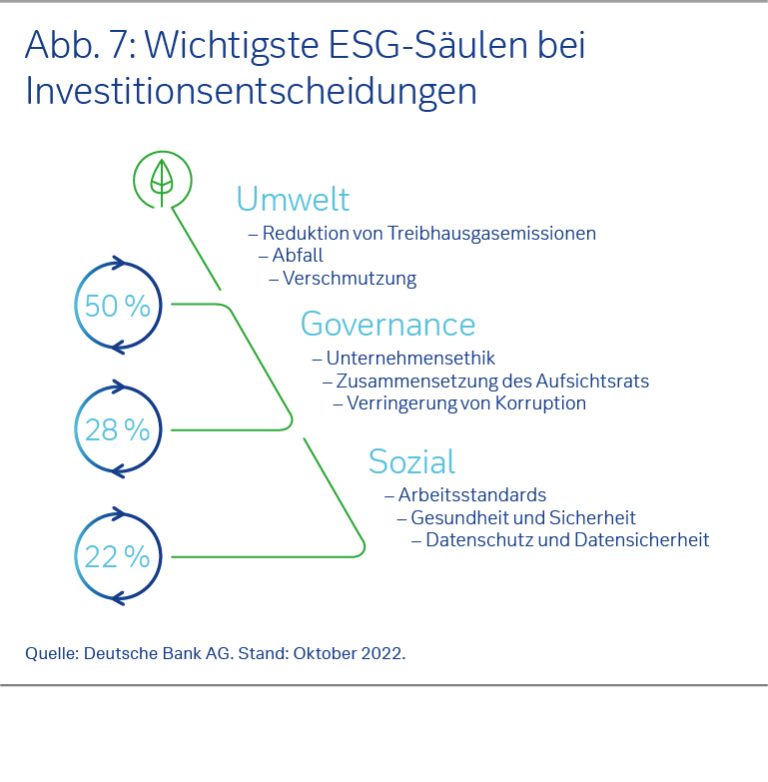 Abb. 7: Wichtigste ESG-Säulen bei Investitionsentscheidungen

Umwelt
– Reduktion von Treibhausgasemissionen
– Abfall
– Verschmutzung

50 %

Governance
– Unternehmensethik
– Zusammensetzung des Aufsichtsrats
– Verringerung von Korruption

28 %

Sozial
– Arbeitsstandards
– Gesundheit und Sicherheit
– Datenschutz und Datensicherheit

22 %

Quelle: Deutsche Bank AG. Stand: Oktober 2022.